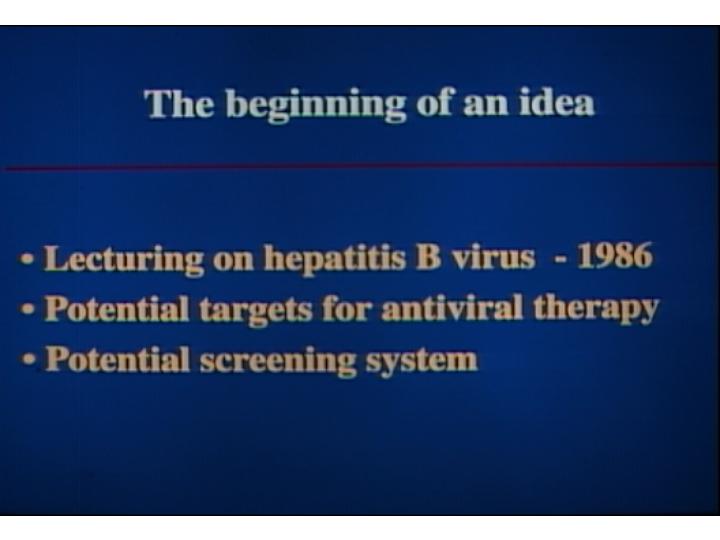 The beginning of an idea

• Lecturing on hepatitis B virus - 1986
• Potential targets for antiviral therapy
• Potential screening system